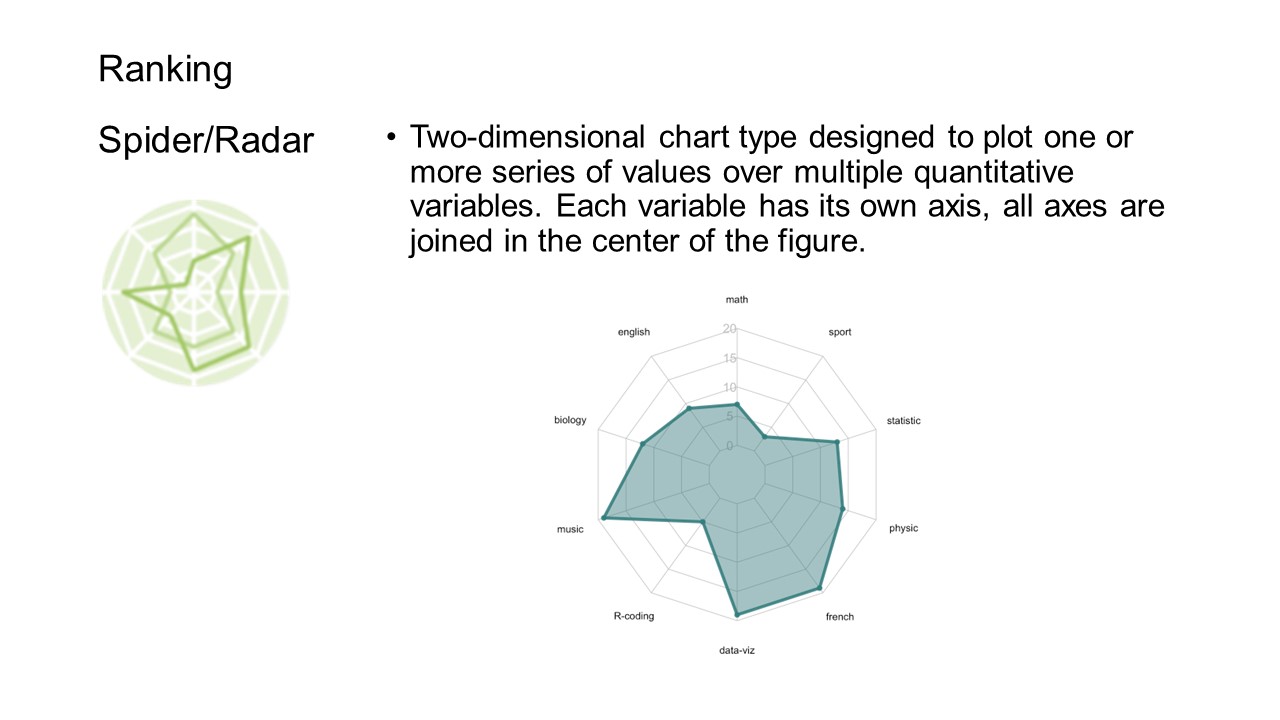 Ranking

Spider/Radar

• Two-dimensional chart type designed to plot one or more series of values over multiple quantitative variables. Each variable has its own axis, all axes are joined in the center of the figure.

math
sport
statistic
physic
french
data-viz
R-coding
music
biology
english
20
15
10
5
0